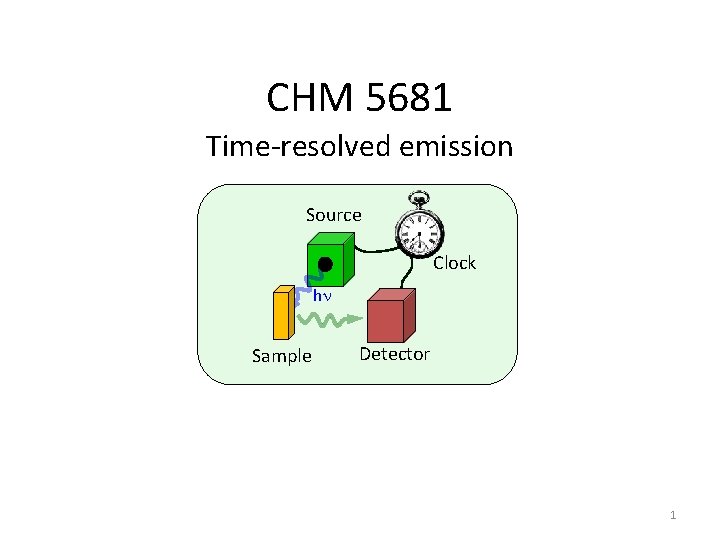 CHM 5681

Time-resolved emission

Source

Clock

$h\nu$

Sample

Detector

1